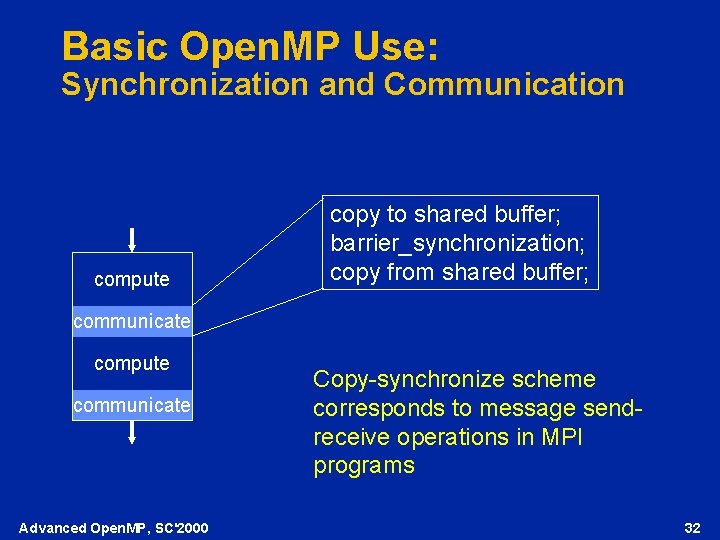 Basic OpenMP Use:
Synchronization and Communication

compute
communicate
compute
communicate

copy to shared buffer;
barrier_synchronization;
copy from shared buffer;

Copy-synchronize scheme corresponds to message send-receive operations in MPI programs

Advanced OpenMP, SC'2000

32